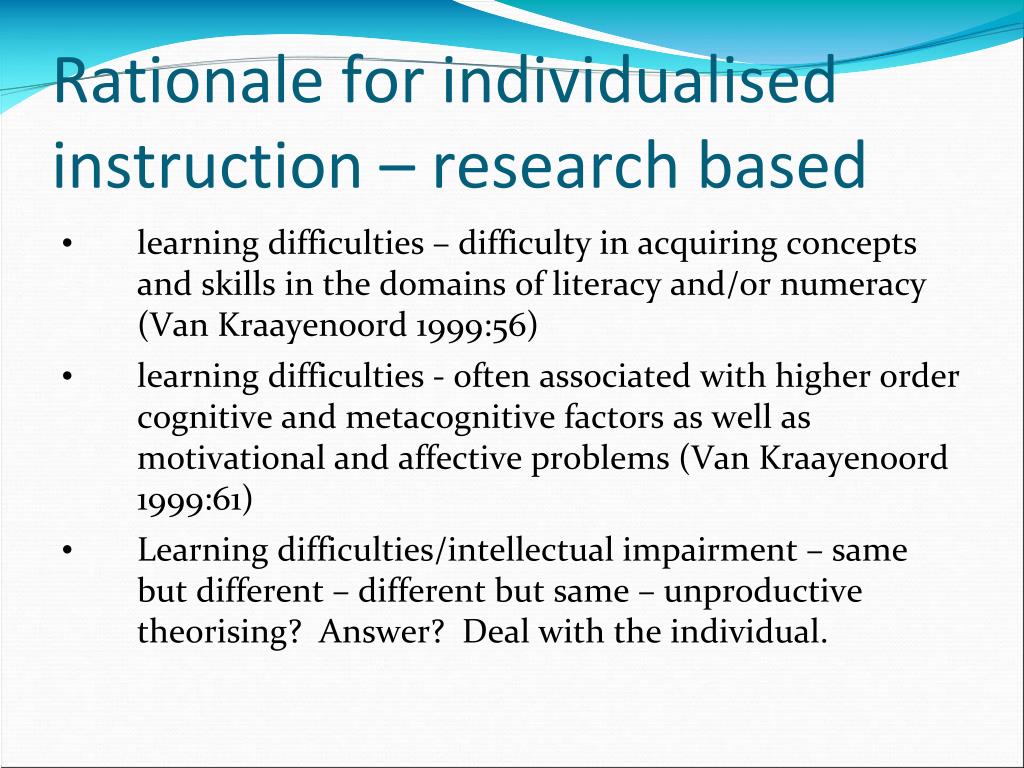 Rationale for individualised instruction – research based

• learning difficulties – difficulty in acquiring concepts and skills in the domains of literacy and/or numeracy (Van Kraayenoord 1999:56)

• learning difficulties - often associated with higher order cognitive and metacognitive factors as well as motivational and affective problems (Van Kraayenoord 1999:61)

• Learning difficulties/intellectual impairment – same but different – different but same – unproductive theorising? Answer? Deal with the individual.